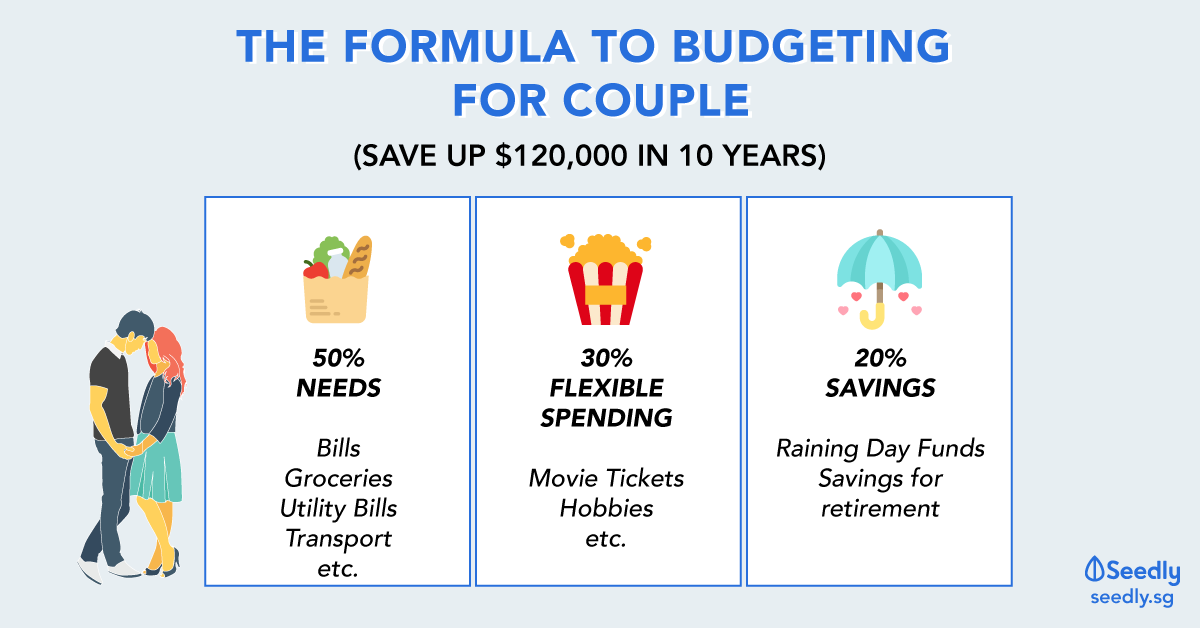 THE FORMULA TO BUDGETING FOR COUPLE

(SAVE UP $120,000 IN 10 YEARS)

50%
NEEDS

Bills
Groceries
Utility Bills
Transport
etc.

30%
FLEXIBLE SPENDING

Movie Tickets
Hobbies
etc.

20%
SAVINGS

Raining Day Funds
Savings for retirement

Seedly
seedly.sg